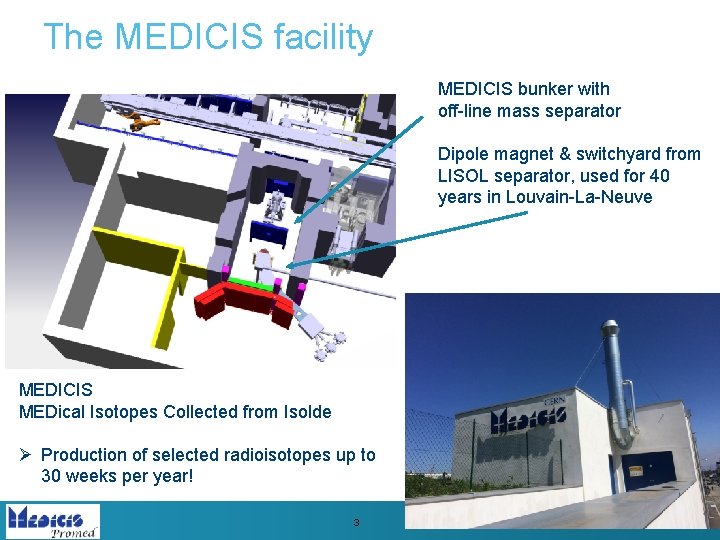 The MEDICIS facility

MEDICIS bunker with off-line mass separator

Dipole magnet & switchyard from LISOL separator, used for 40 years in Louvain-La-Neuve

MEDICIS
MEDical Isotopes Collected from Isolde

➢ Production of selected radioisotopes up to 30 weeks per year!

CERN
MEDICIS

MEDICIS
Promed

3